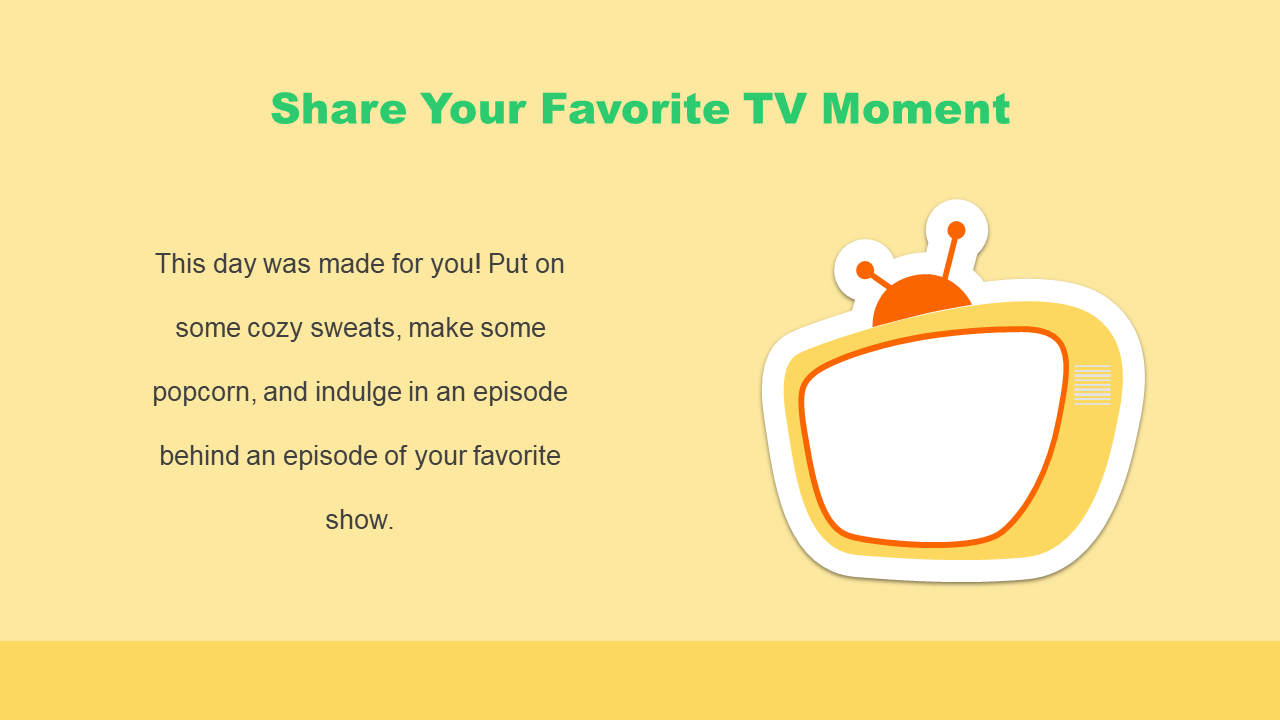 Share Your Favorite TV Moment

This day was made for you! Put on some cozy sweats, make some popcorn, and indulge in an episode behind an episode of your favorite show.